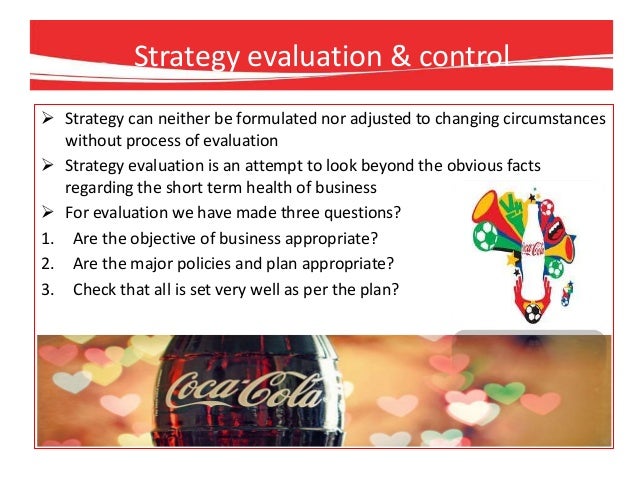 Strategy evaluation & control

➢ Strategy can neither be formulated nor adjusted to changing circumstances without process of evaluation

➢ Strategy evaluation is an attempt to look beyond the obvious facts regarding the short term health of business

➢ For evaluation we have made three questions?

1. Are the objective of business appropriate?
2. Are the major policies and plan appropriate?
3. Check that all is set very well as per the plan?

Coca-Cola

Coca-Cola